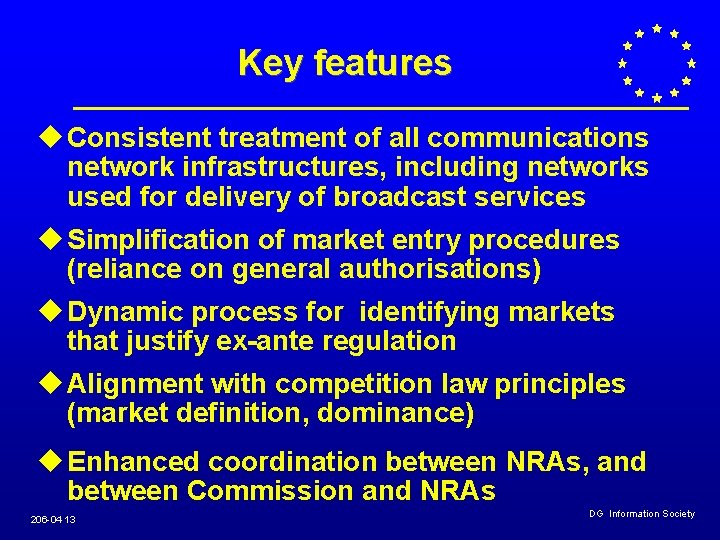 Key features

◆ Consistent treatment of all communications network infrastructures, including networks used for delivery of broadcast services

◆ Simplification of market entry procedures (reliance on general authorisations)

◆ Dynamic process for identifying markets that justify ex-ante regulation

◆ Alignment with competition law principles (market definition, dominance)

◆ Enhanced coordination between NRAs, and between Commission and NRAs

206-04-13

DG Information Society